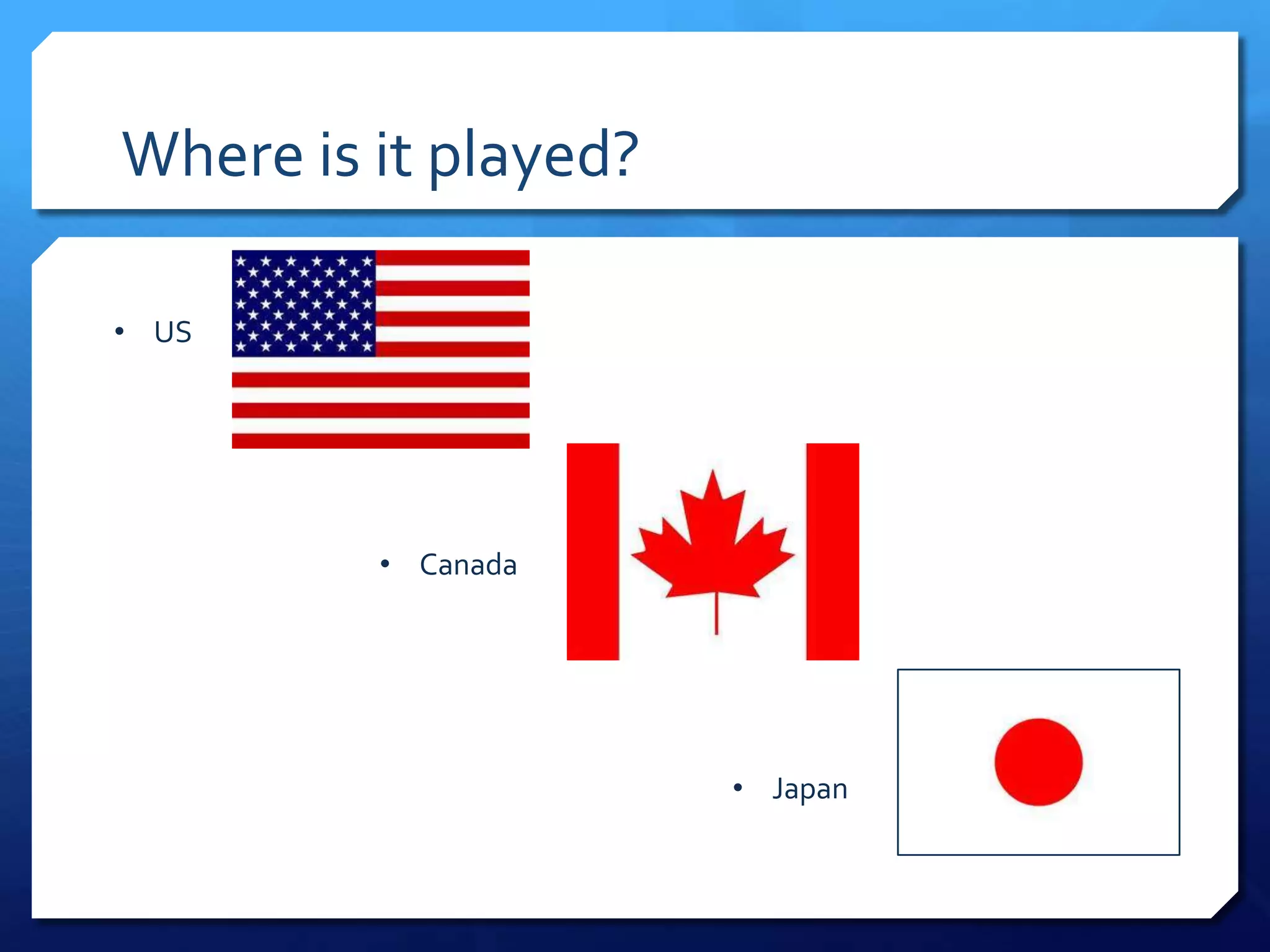 Where is it played?

• US

• Canada

• Japan